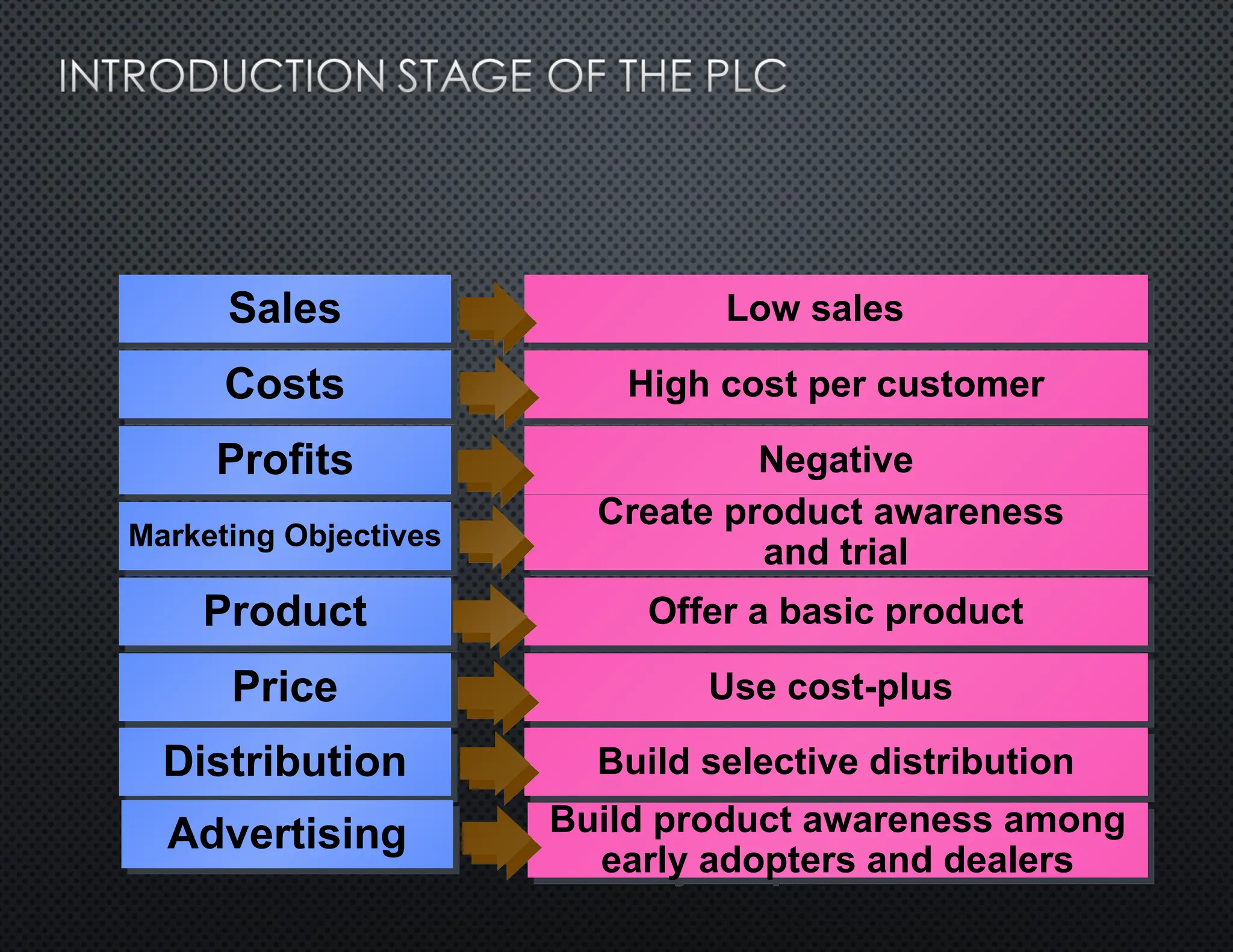 INTRODUCTION STAGE OF THE PLC

Sales
Low sales

Costs
High cost per customer

Profits
Negative

Marketing Objectives
Create product awareness and trial

Product
Offer a basic product

Price
Use cost-plus

Distribution
Build selective distribution

Advertising
Build product awareness among early adopters and dealers